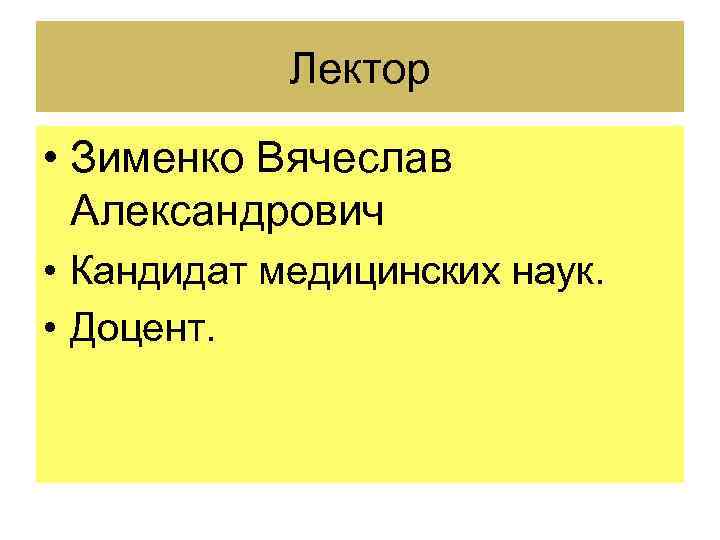 Лектор

• Зименко Вячеслав Александрович
• Кандидат медицинских наук.
• Доцент.